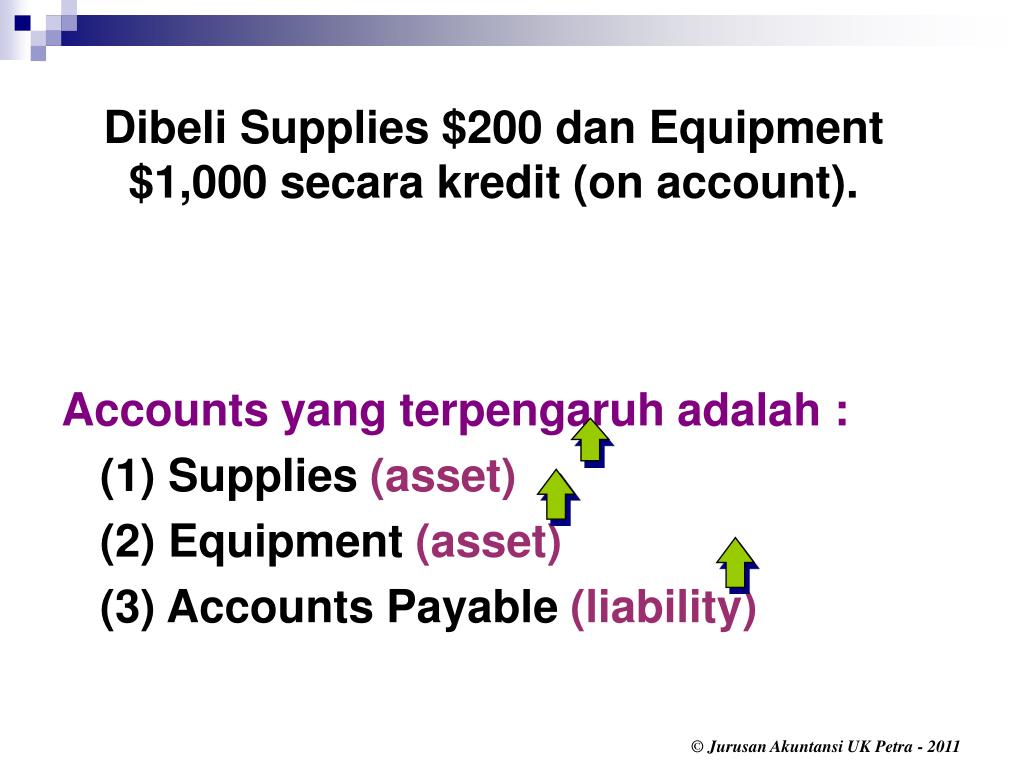 Dibeli Supplies \$200 dan Equipment \$1,000 secara kredit (on account).

Accounts yang terpengaruh adalah :

(1) Supplies (asset)

(2) Equipment (asset)

(3) Accounts Payable (liability)

© Jurusan Akuntansi UK Petra - 2011